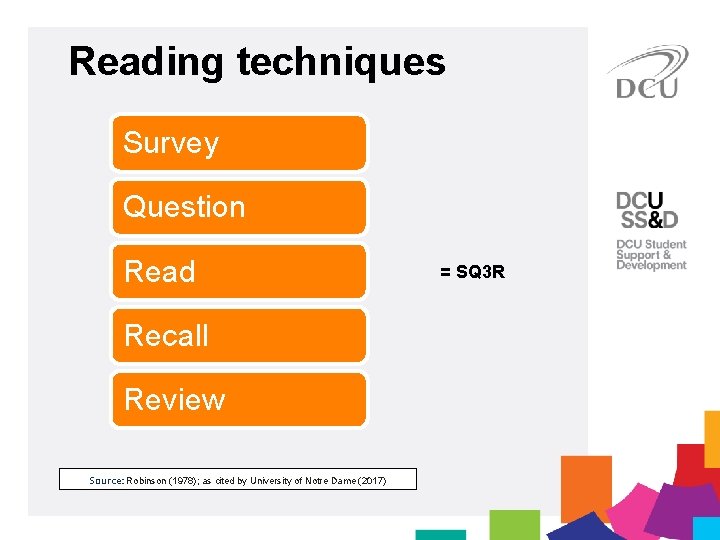 Reading techniques

DCU

Survey

Question

Read

Recall

Review

= SQ3R

DCU SS&D

DCU Student Support & Development

Source: Robinson (1978); as cited by University of Notre Dame (2017)